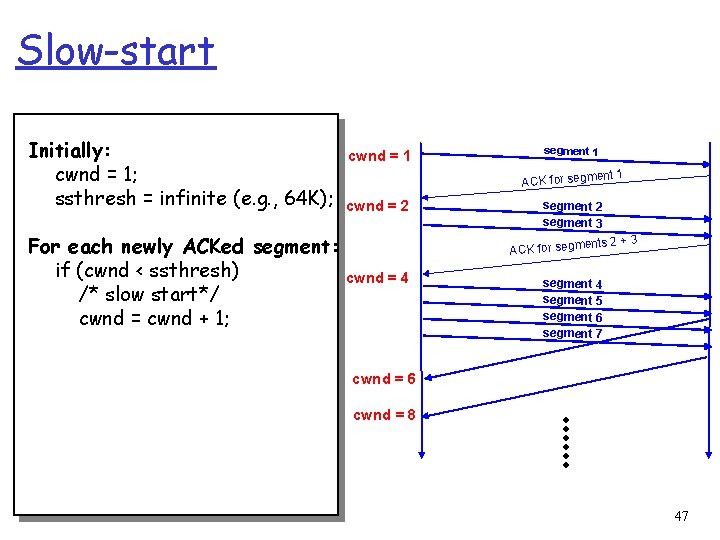 Slow-start

Initially:
cwnd = 1;
ssthresh = infinite (e.g., 64K);

For each newly ACKed segment:
if (cwnd < ssthresh)
/* slow start*/
cwnd = cwnd + 1;

cwnd = 1
segment 1
ACK for segment 1
cwnd = 2
segment 2
segment 3
ACK for segments 2 + 3
cwnd = 4
segment 4
segment 5
segment 6
segment 7
cwnd = 6
cwnd = 8

47